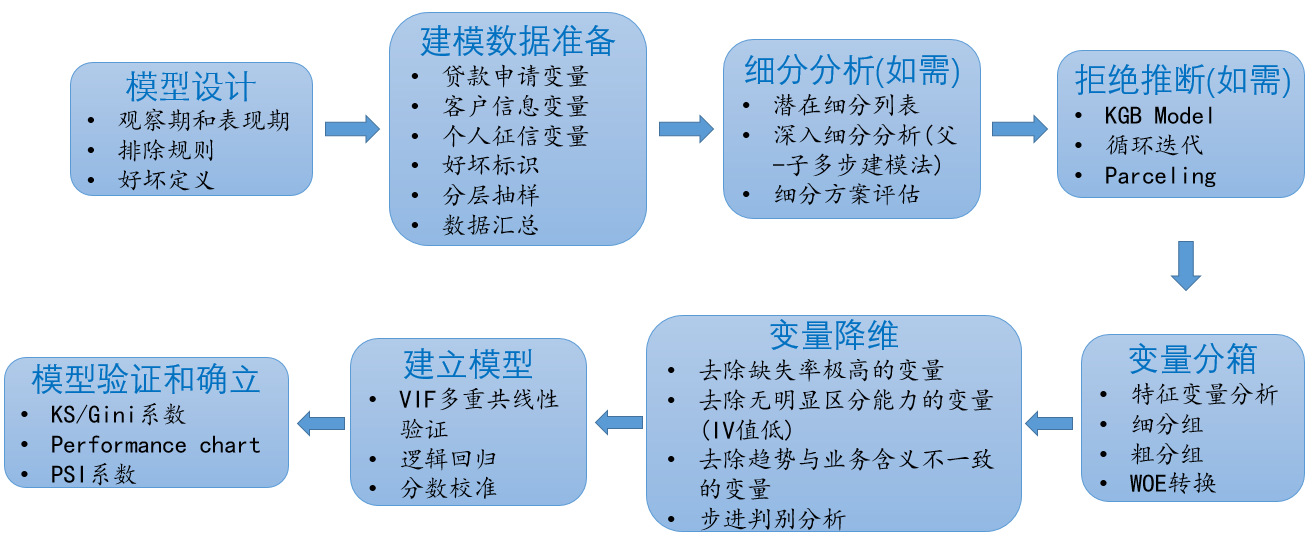 模型设计
• 观察期和表现期
• 排除规则
• 好坏定义

建模数据准备
• 贷款申请变量
• 客户信息变量
• 个人征信变量
• 好坏标识
• 分层抽样
• 数据汇总

细分分析(如需)
• 潜在细分列表
• 深入细分分析(父-子多步建模法)
• 细分方案评估

拒绝推断(如需)
• KGB Model
• 循环迭代
• Parceling

变量分箱
• 特征变量分析
• 细分组
• 粗分组
• WOE转换

变量降维
• 去除缺失率极高的变量
• 去除无明显区分能力的变量(IV值低)
• 去除趋势与业务含义不一致的变量
• 步进判别分析

建立模型
• VIF多重共线性验证
• 逻辑回归
• 分数校准

模型验证和确立
• KS/Gini系数
• Performance chart
• PSI系数